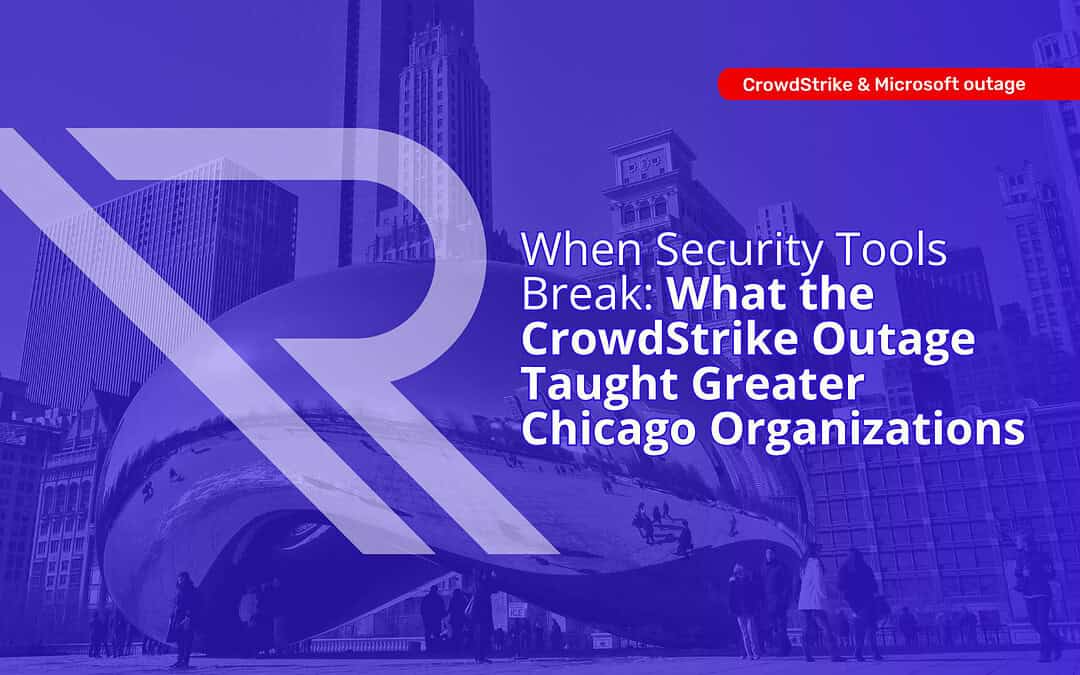 CrowdStrike & Microsoft outage

When Security Tools Break: What the CrowdStrike Outage Taught Greater Chicago Organizations